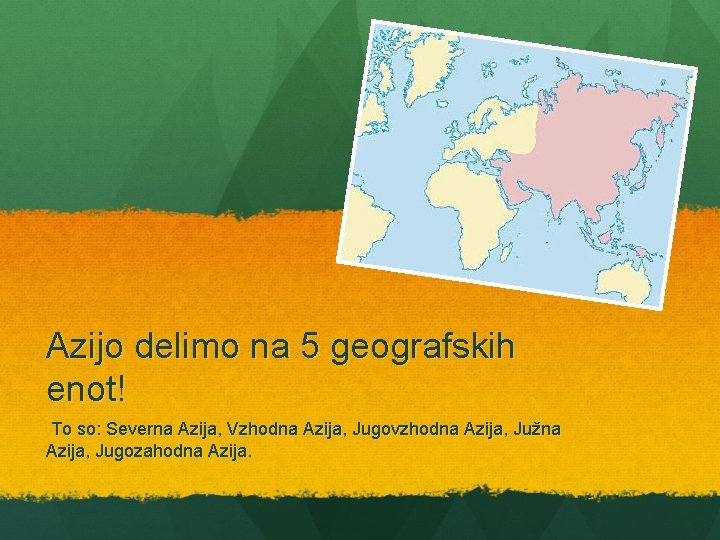 Azijo delimo na 5 geografskih enot!

To so: Severna Azija, Vzhodna Azija, Jugovzhodna Azija, Južna Azija, Jugozahodna Azija.